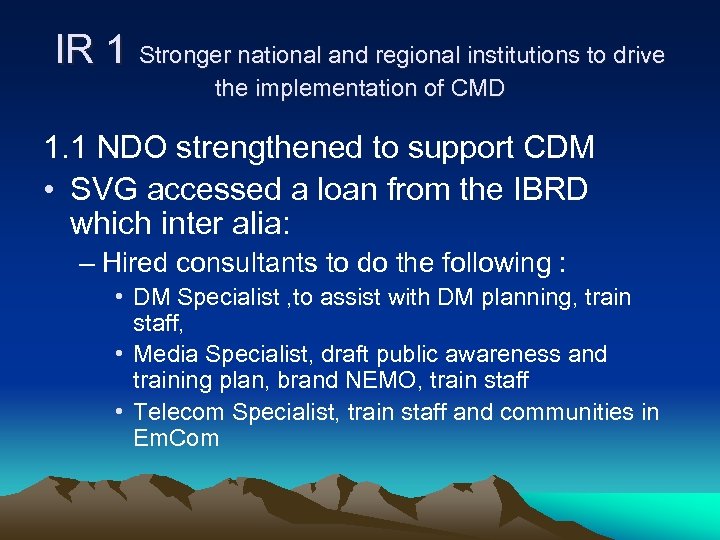 IR 1 Stronger national and regional institutions to drive the implementation of CMD

1.1 NDO strengthened to support CDM

• SVG accessed a loan from the IBRD which inter alia:

– Hired consultants to do the following :

• DM Specialist ,to assist with DM planning, train staff,

• Media Specialist, draft public awareness and training plan, brand NEMO, train staff

• Telecom Specialist, train staff and communities in EmCom